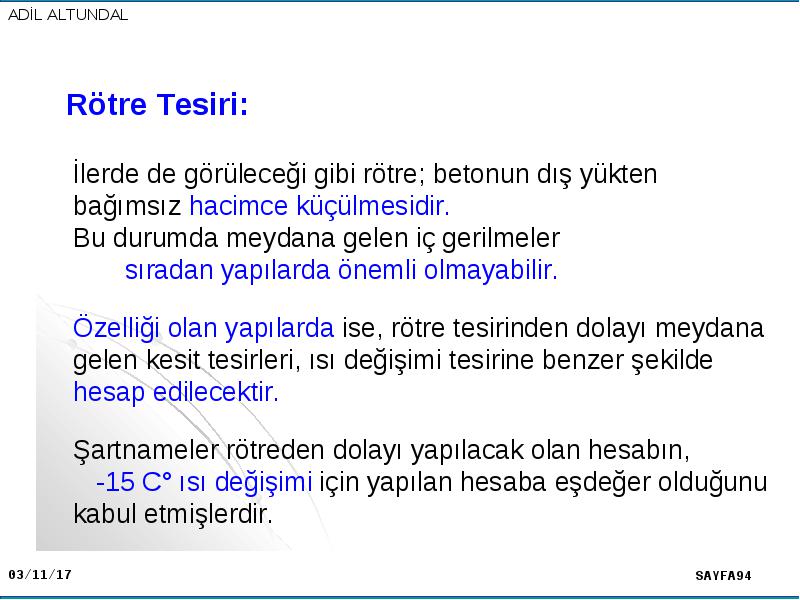 ADİL ALTUNDAL

Rötre Tesiri:

İlerde de görüleceği gibi rötre; betonun dış yükten bağımsız hacimce küçülmesidir.
Bu durumda meydana gelen iç gerilmeler sıradan yapılarda önemli olmayabilir.

Özelliği olan yapılarda ise, rötre tesirinden dolayı meydana gelen kesit tesirleri, ısı değişimi tesirine benzer şekilde hesap edilecektir.

Şartnameler rötreden dolayı yapılacak olan hesabın, -15 C° ısı değişimi için yapılan hesaba eşdeğer olduğunu kabul etmişlerdir.

03/11/17

SAYFA94